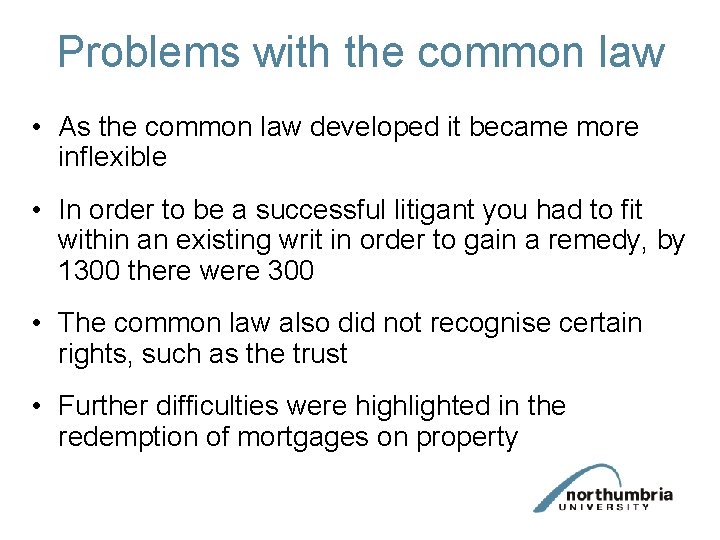 Problems with the common law

• As the common law developed it became more inflexible

• In order to be a successful litigant you had to fit within an existing writ in order to gain a remedy, by 1300 there were 300

• The common law also did not recognise certain rights, such as the trust

• Further difficulties were highlighted in the redemption of mortgages on property

northumbria
UNIVERSITY